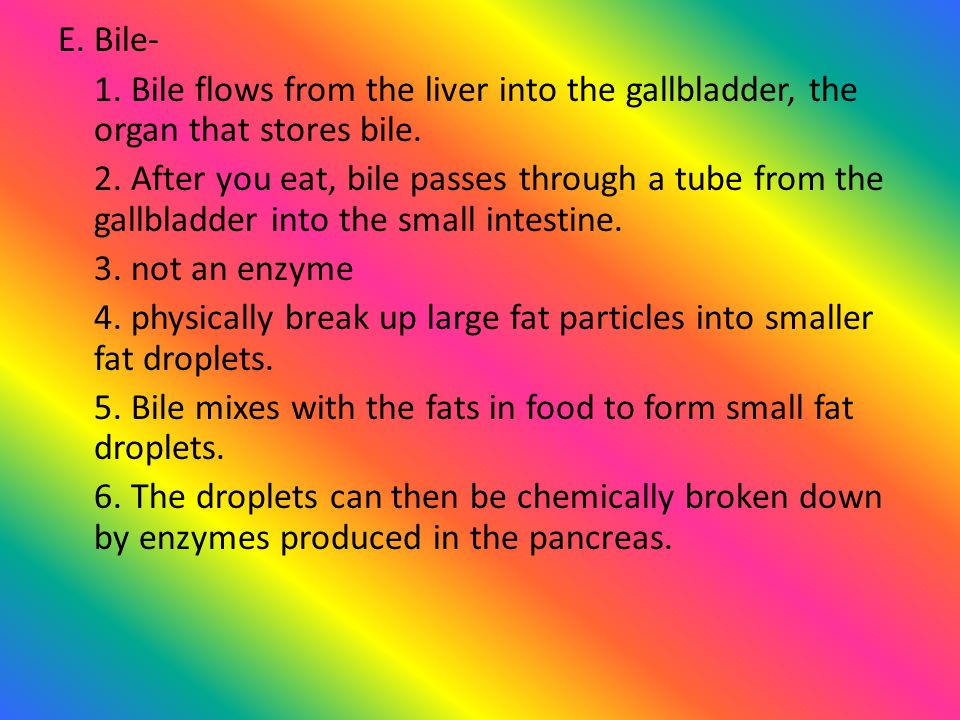 E. Bile-

1. Bile flows from the liver into the gallbladder, the organ that stores bile.

2. After you eat, bile passes through a tube from the gallbladder into the small intestine.

3. not an enzyme

4. physically break up large fat particles into smaller fat droplets.

5. Bile mixes with the fats in food to form small fat droplets.

6. The droplets can then be chemically broken down by enzymes produced in the pancreas.